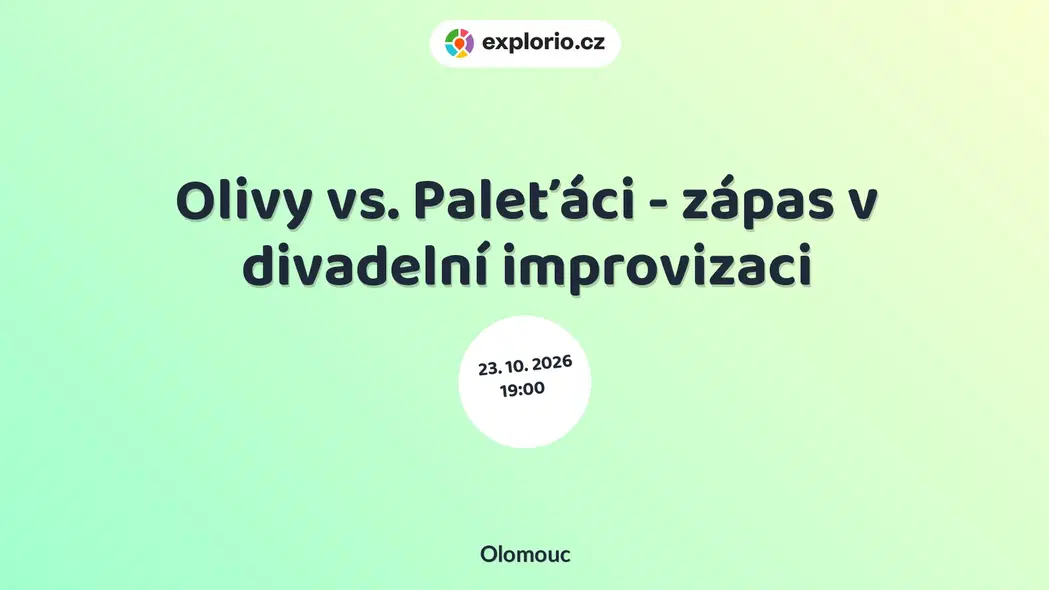 explorio.cz

Olivy vs. Paleťáci - zápas v divadelní improvizaci

23. 10. 2026
19:00

Olomouc